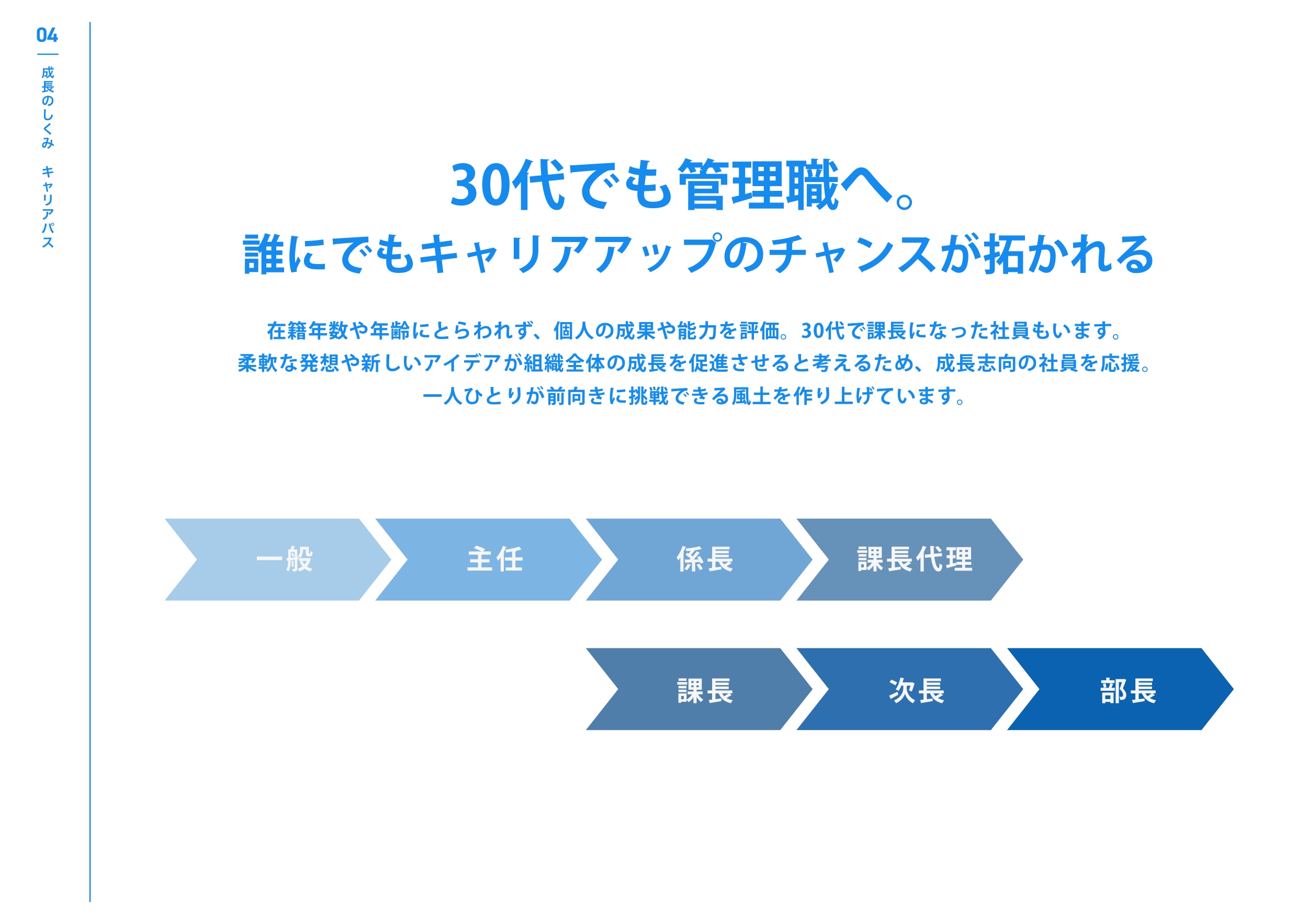 04

成長のしくみ　キャリアパス

30代でも管理職へ。
誰にでもキャリアアップのチャンスが拓かれる

在籍年数や年齢にとらわれず、個人の成果や能力を評価。30代で課長になった社員もいます。
柔軟な発想や新しいアイデアが組織全体の成長を促進させると考えるため、成長志向の社員を応援。
一人ひとりが前向きに挑戦できる風土を作り上げています。

一般

主任

係長

課長代理

課長

次長

部長